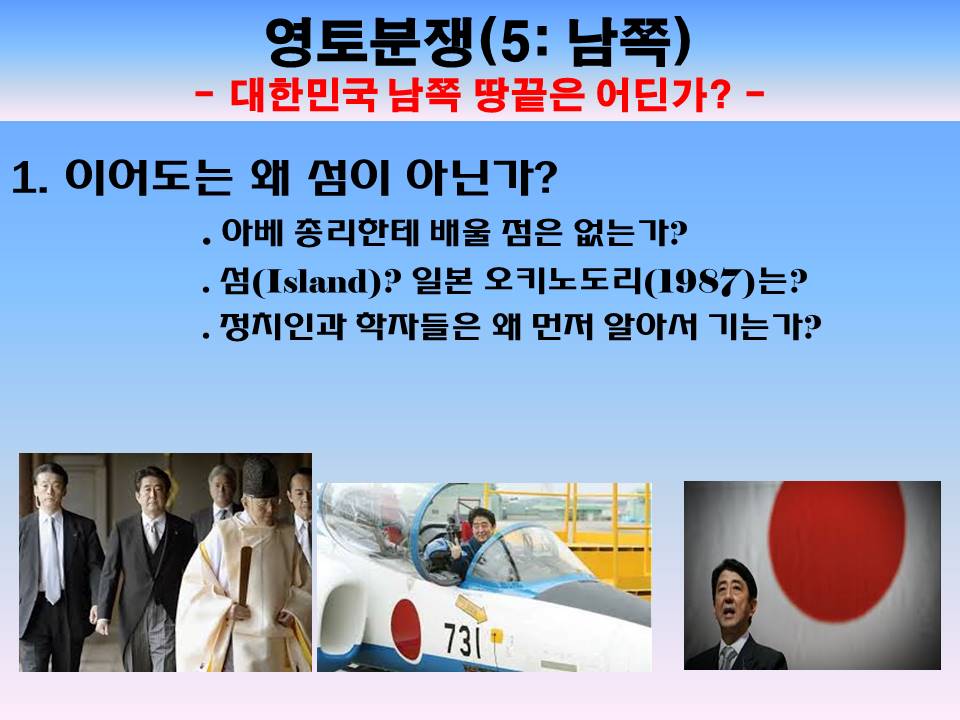 영토분쟁(5: 남쪽)
- 대한민국 남쪽 땅끝은 어딘가? -

1. 이어도는 왜 섬이 아닌가?
. 아베 총리한테 배울 점은 없는가?
. 섬(Island)? 일본 오키노도리(1987)는?
. 정치인과 학자들은 왜 먼저 알아서 기는가?

731